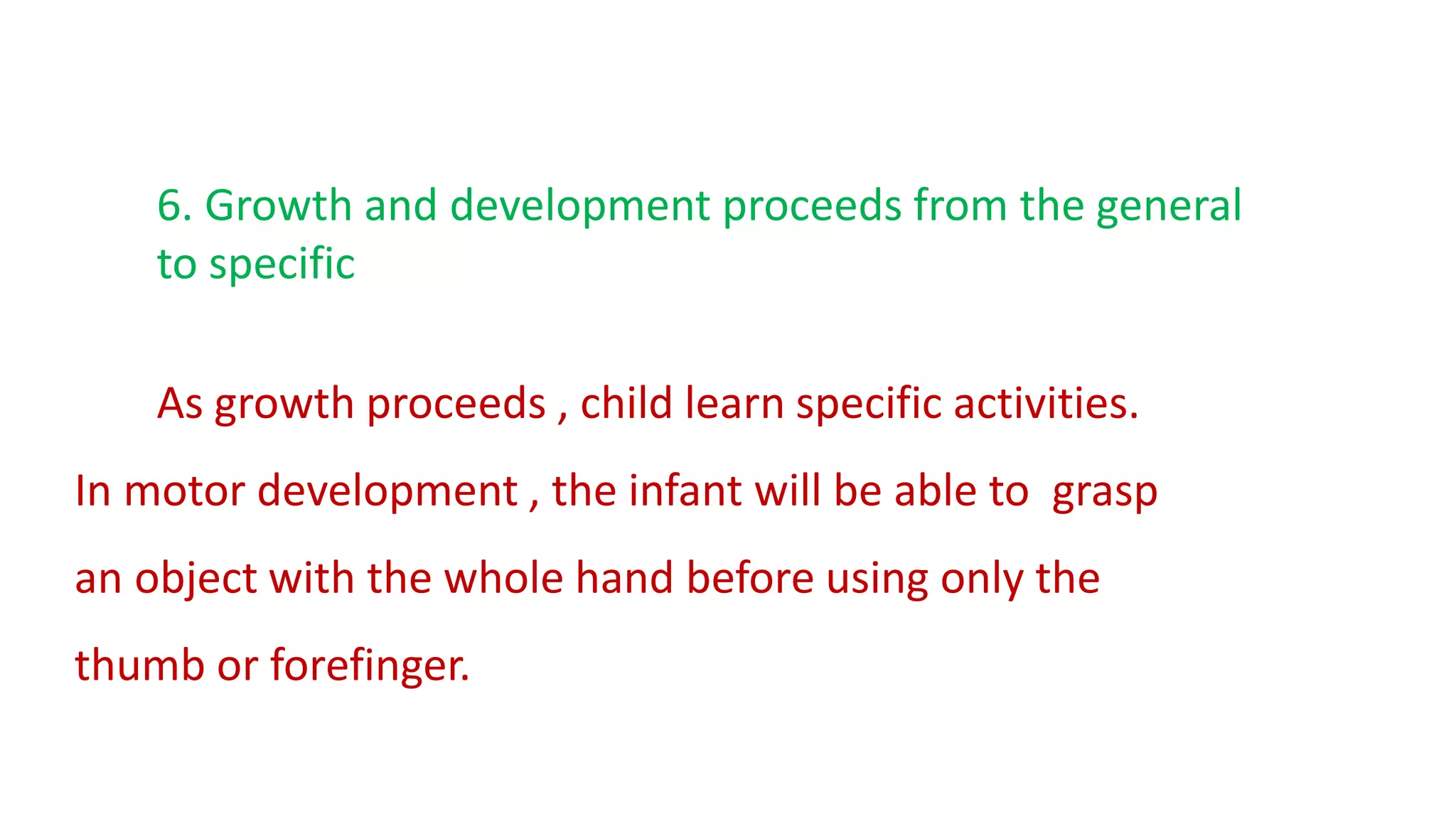 6. Growth and development proceeds from the general to specific

As growth proceeds , child learn specific activities.

In motor development , the infant will be able to grasp an object with the whole hand before using only the thumb or forefinger.